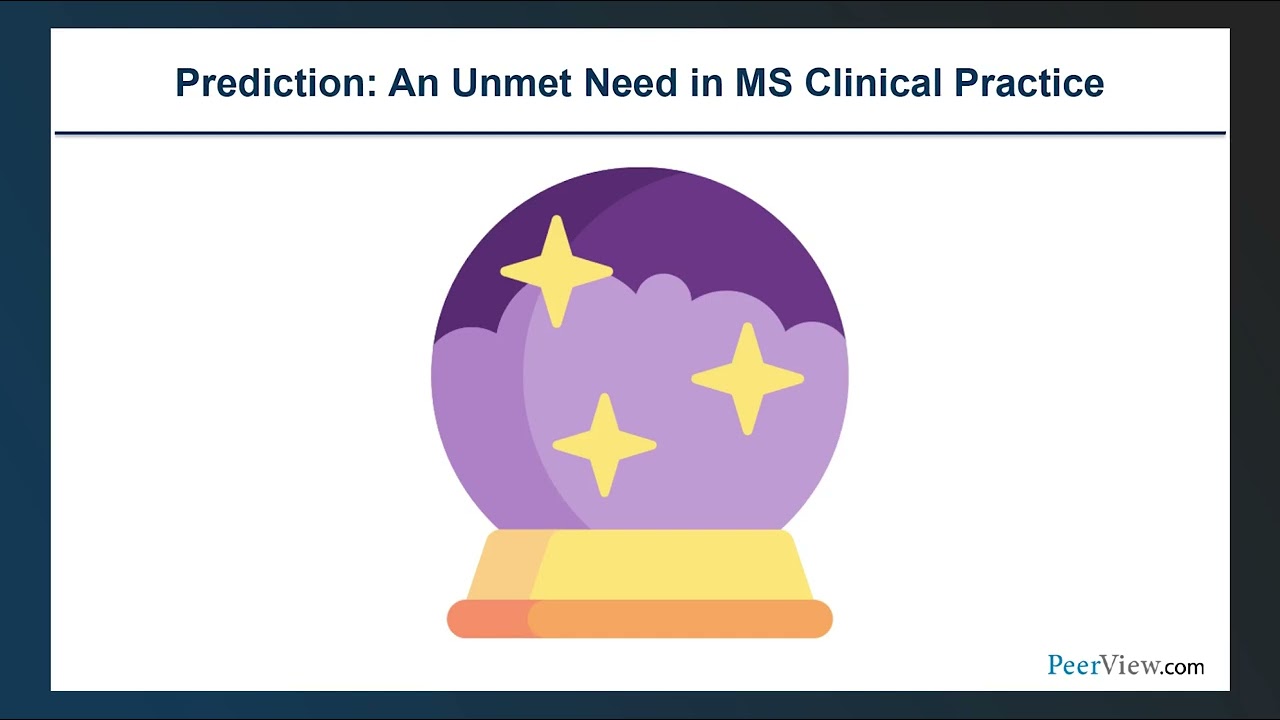 Prediction: An Unmet Need in MS Clinical Practice

PeerView.com